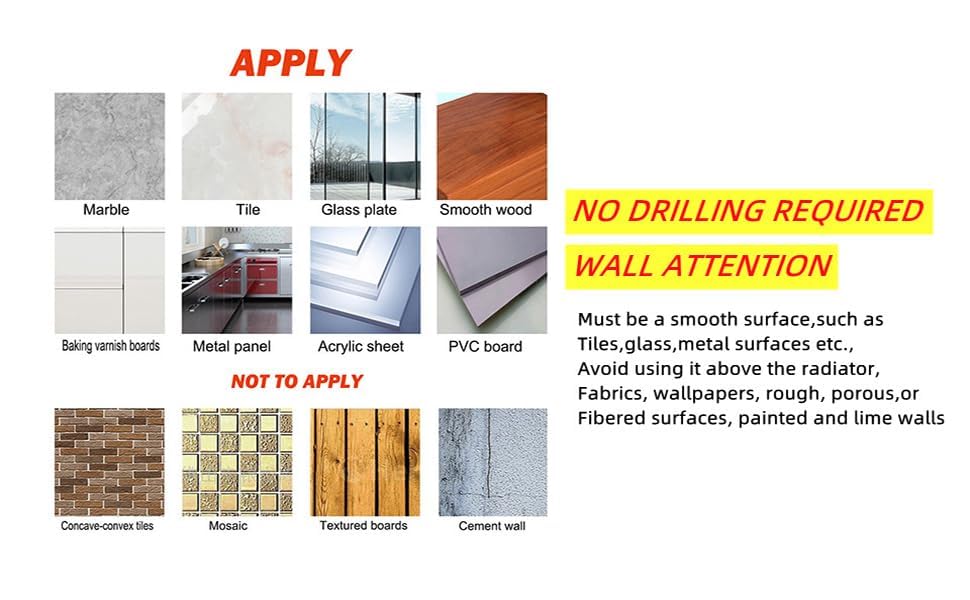 APPLY

Marble
Tile
Glass plate
Smooth wood

Baking varnish boards
Metal panel
Acrylic sheet
PVC board

NOT TO APPLY

Concave-convex tiles
Mosaic
Textured boards
Cement wall

NO DRILLING REQUIRED

WALL ATTENTION

Must be a smooth surface,such as Tiles,glass,metal surfaces etc., Avoid using it above the radiator, Fabrics, wallpapers, rough, porous,or Fibered surfaces, painted and lime walls